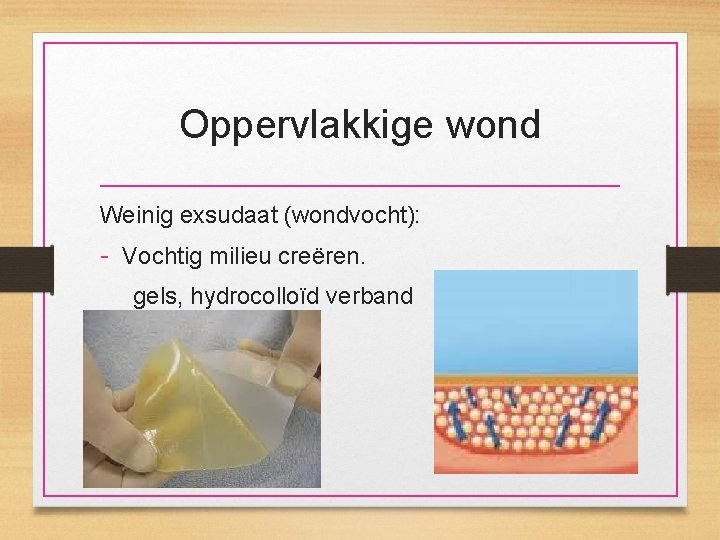 Oppervlakkige wond

Weinig exsudaat (wondvocht):

- Vochtig milieu creëren.

gels, hydrocolloïd verband